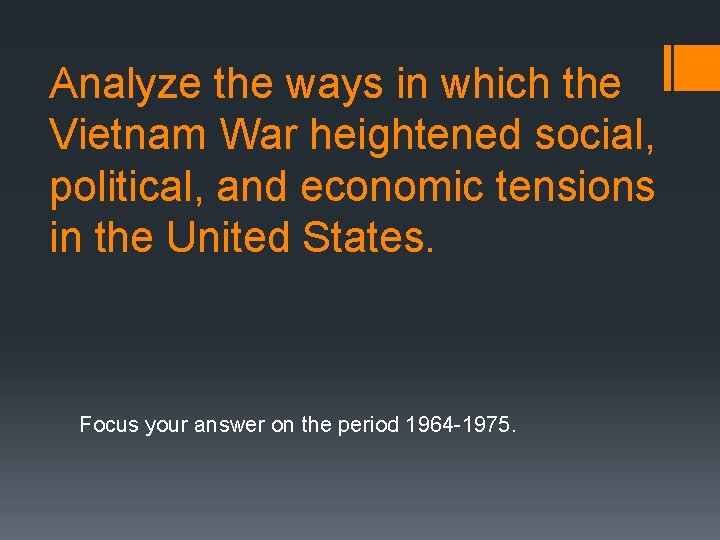 Analyze the ways in which the Vietnam War heightened social, political, and economic tensions in the United States.

Focus your answer on the period 1964-1975.